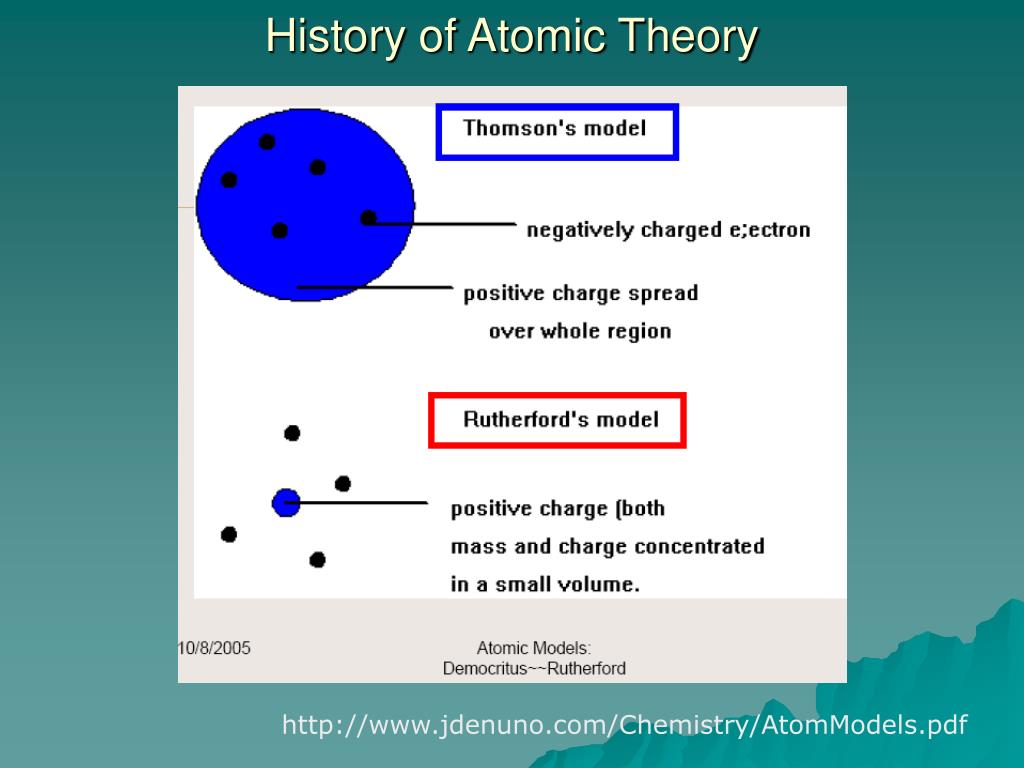 History of Atomic Theory

Thomson's model

negatively charged e;ectron

positive charge spread over whole region

Rutherford's model

positive charge (both mass and charge concentrated in a small volume.

10/8/2005

Atomic Models: Democritus~~Rutherford

http://www.jdenuno.com/Chemistry/AtomModels.pdf